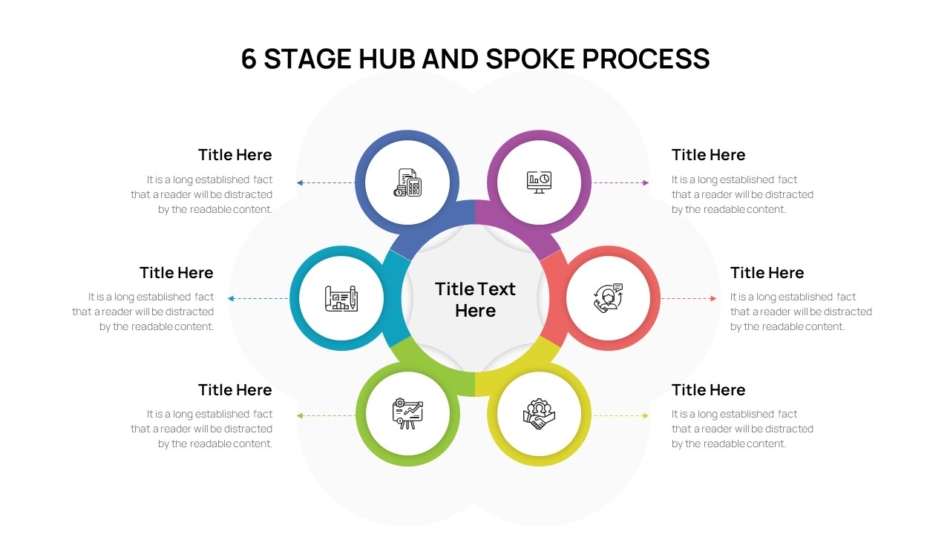 6 STAGE HUB AND SPOKE PROCESS

Title Here
It is a long established fact that a reader will be distracted by the readable content.

Title Here
It is a long established fact that a reader will be distracted by the readable content.

Title Here
It is a long established fact that a reader will be distracted by the readable content.

Title Text Here

Title Here
It is a long established fact that a reader will be distracted by the readable content.

Title Here
It is a long established fact that a reader will be distracted by the readable content.

Title Here
It is a long established fact that a reader will be distracted by the readable content.